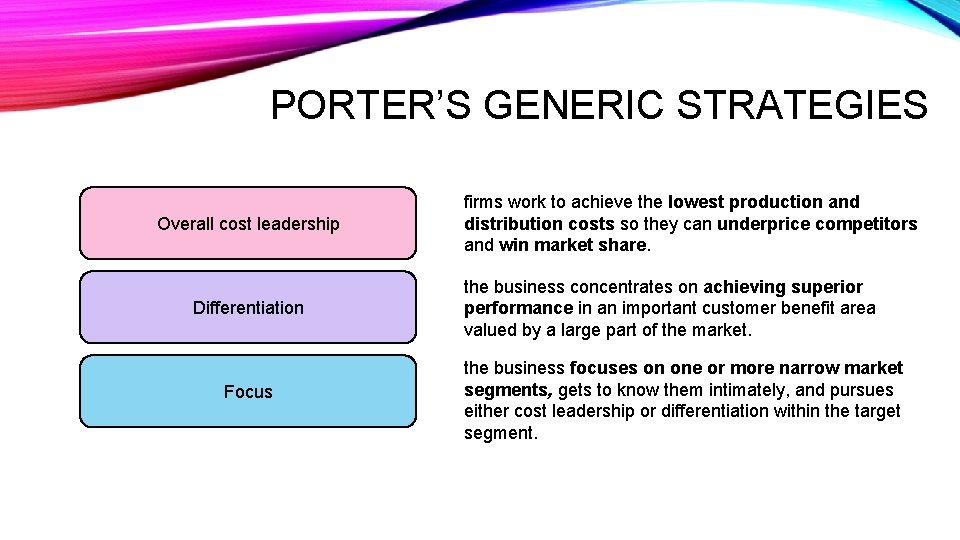 PORTER'S GENERIC STRATEGIES

Overall cost leadership

firms work to achieve the lowest production and distribution costs so they can underprice competitors and win market share.

Differentiation

the business concentrates on achieving superior performance in an important customer benefit area valued by a large part of the market.

Focus

the business focuses on one or more narrow market segments, gets to know them intimately, and pursues either cost leadership or differentiation within the target segment.